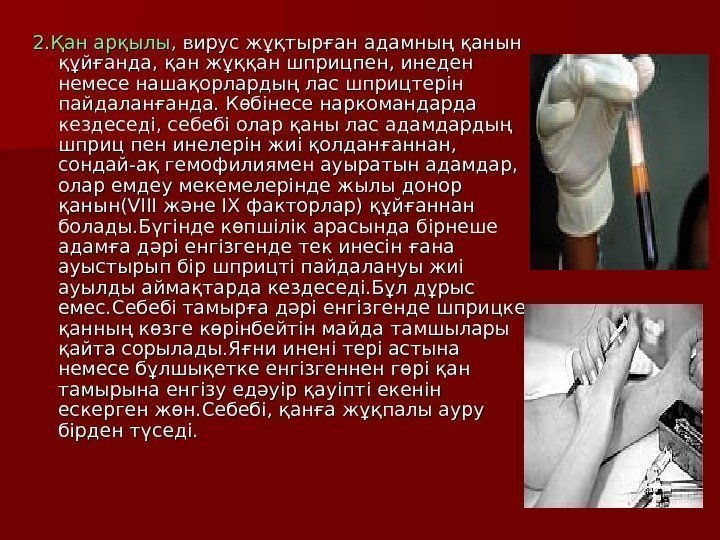 2.Қан арқылы, вирус жұқтырған адамның қанын құйғанда, қан жұққан шприцпен, инеден немесе нашақорлардың лас шприцтерін пайдаланғанда. Көбінесе наркомандарда кездеседі, себебі олар қаны лас адамдардың шприц пен инелерін жиі қолданғаннан, сондай-ақ гемофилиямен ауыратын адамдар, олар емдеу мекемелерінде жылы донор қанын(VIII және IX факторлар) құйғаннан болады.Бүгінде көпшілік арасында бірнеше адамға дәрі енгізгенде тек инесін ғана ауыстырып бір шприцті пайдалануы жиі ауылды аймақтарда кездеседі.Бұл дұрыс емес.Себебі тамырға дәрі енгізгенде шприцке қанның көзге көрінбейтін майда тамшылары қайта сорылады.Яғни инені тері астына немесе бұлшықетке енгізгеннен гөрі қан тамырына енгізу едәуір қауіпті екенін ескерген жөн.Себебі, қанға жұқпалы ауру бірден түседі.